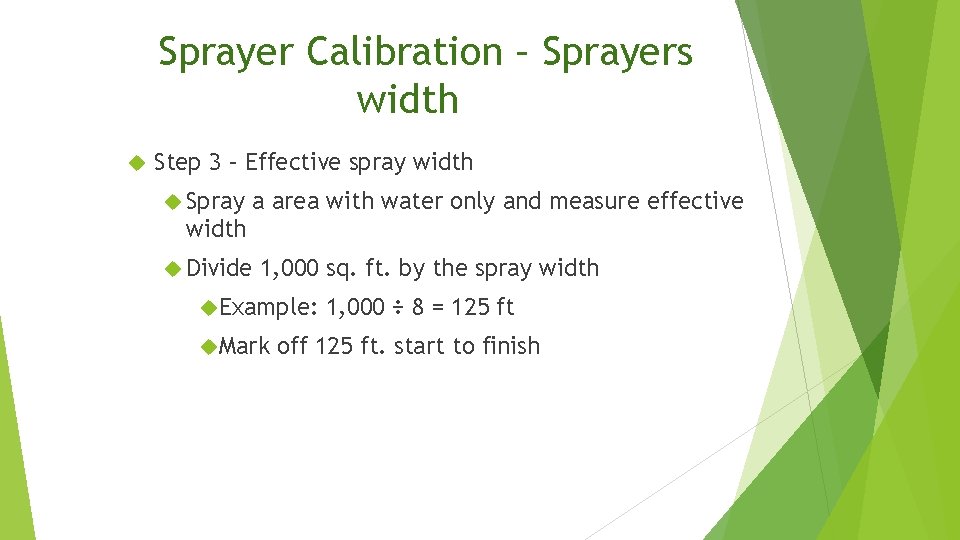 Sprayer Calibration – Sprayers width

Step 3 – Effective spray width

Spray a area with water only and measure effective width

Divide 1,000 sq. ft. by the spray width

Example: 1,000 ÷ 8 = 125 ft

Mark off 125 ft. start to finish